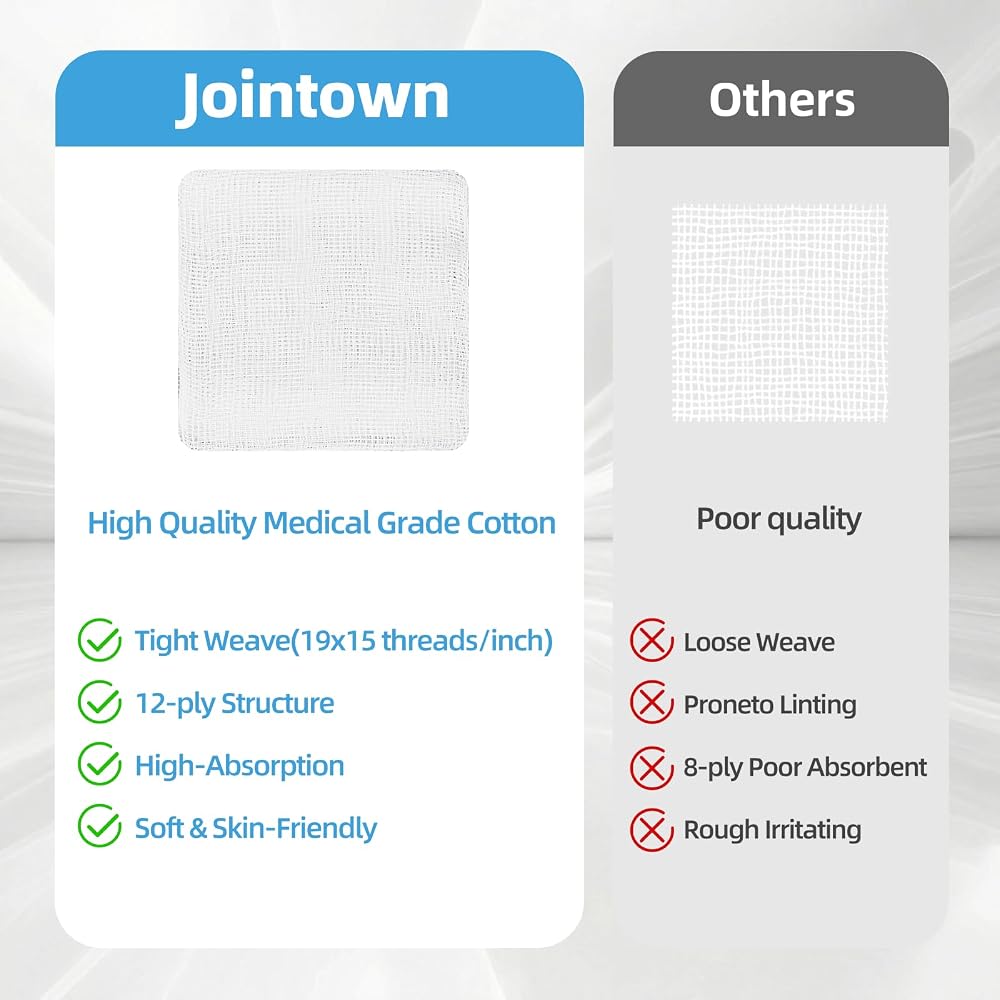 Jointown

High Quality Medical Grade Cotton

Tight Weave(19x15 threads/inch)

12-ply Structure

High-Absorption

Soft & Skin-Friendly

Others

Poor quality

Loose Weave

Proneto Linting

8-ply Poor Absorbent

Rough Irritating